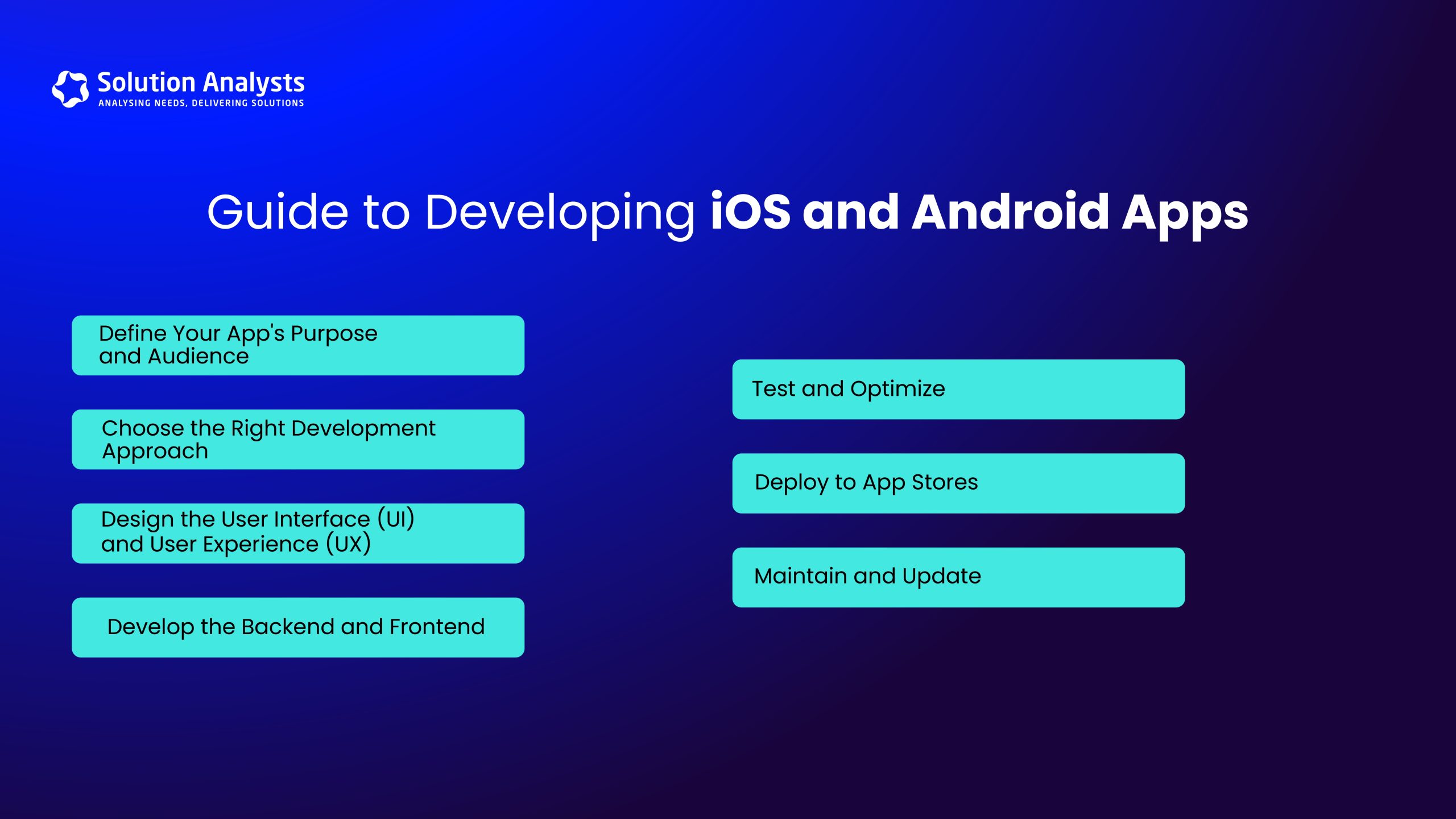 Solution Analysts
ANALYSING NEEDS, DELIVERING SOLUTIONS

Guide to Developing iOS and Android Apps

Define Your App's Purpose and Audience

Choose the Right Development Approach

Design the User Interface (UI) and User Experience (UX)

Develop the Backend and Frontend

Test and Optimize

Deploy to App Stores

Maintain and Update